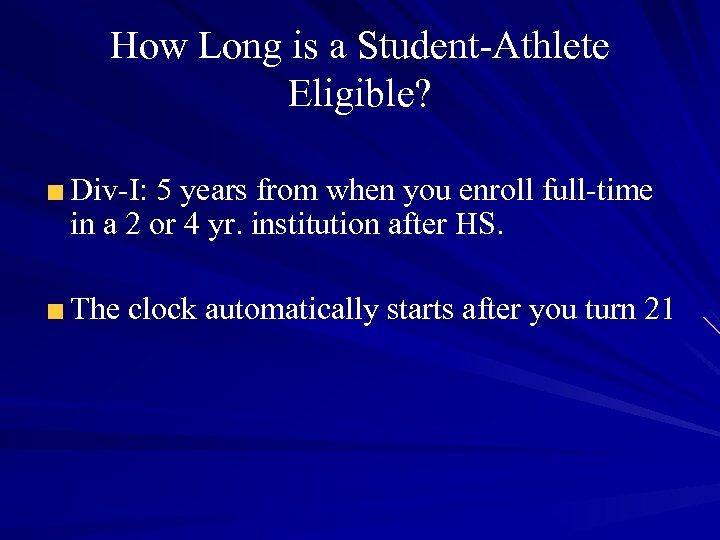 How Long is a Student-Athlete Eligible?

Div-I: 5 years from when you enroll full-time in a 2 or 4 yr. institution after HS.

The clock automatically starts after you turn 21